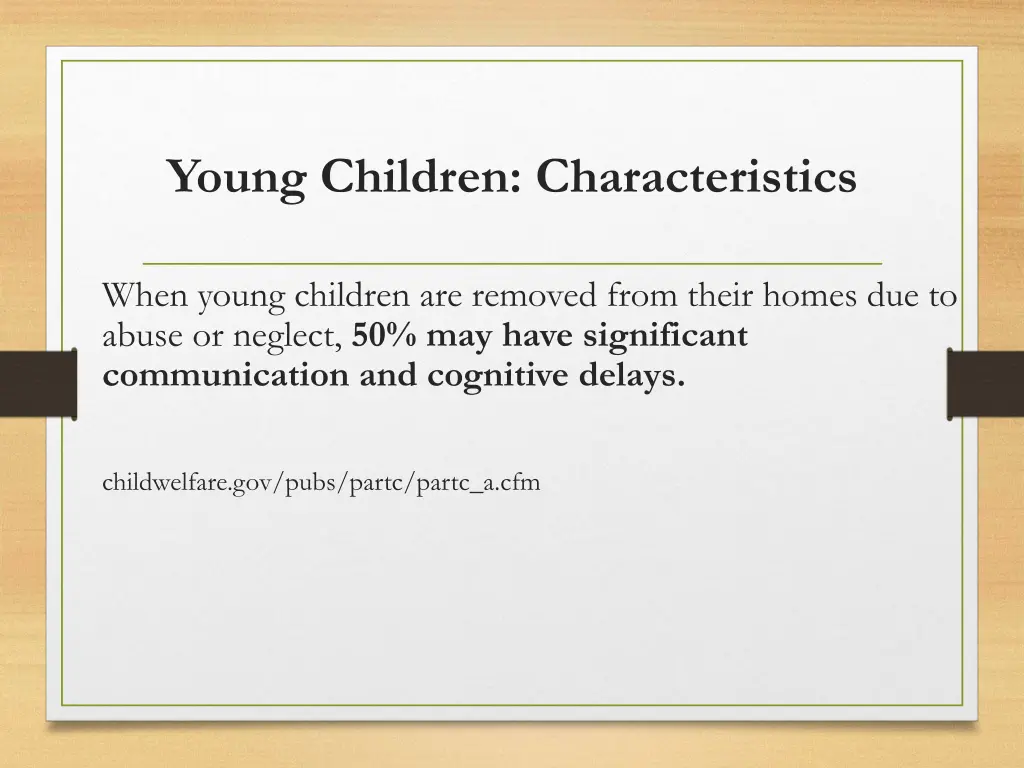 Young Children: Characteristics

When young children are removed from their homes due to abuse or neglect, 50% may have significant communication and cognitive delays.

childwelfare.gov/pubs/partc/partc_a.cfm